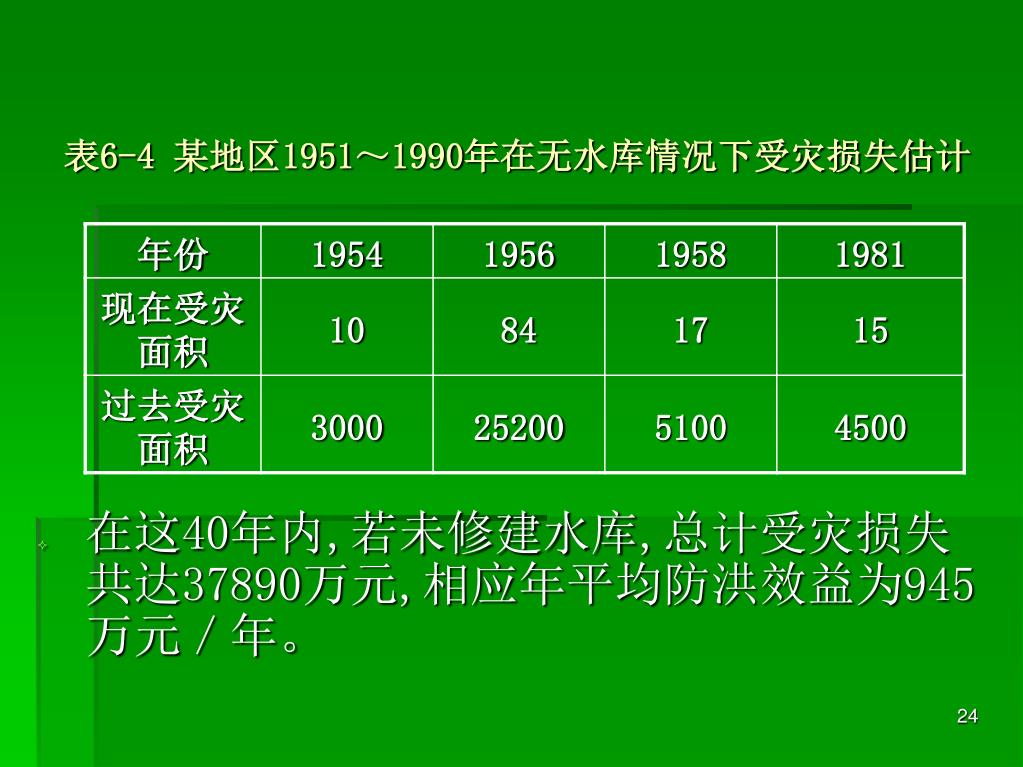 表6-4 某地区1951～1990年在无水库情况下受灾损失估计

| 年份 | 1954 | 1956 | 1958 | 1981 |
|---|---|---|---|---|
| 现在受灾面积 | 10 | 84 | 17 | 15 |
| 过去受灾面积 | 3000 | 25200 | 5100 | 4500 |

在这40年内，若未修建水库，总计受灾损失共达37890万元，相应年平均防洪效益为945万元／年。

24